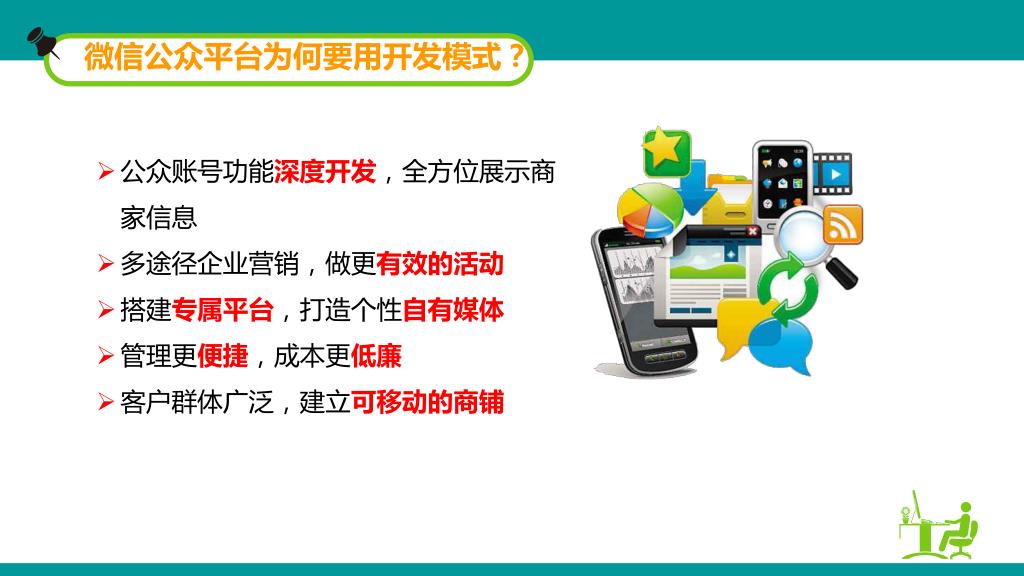 微信公众平台为何要用开发模式？

➢ 公众账号功能深度开发，全方位展示商家信息
➢ 多途径企业营销，做更有效的活动
➢ 搭建专属平台，打造个性自有媒体
➢ 管理更便捷，成本更低廉
➢ 客户群体广泛，建立可移动的商铺